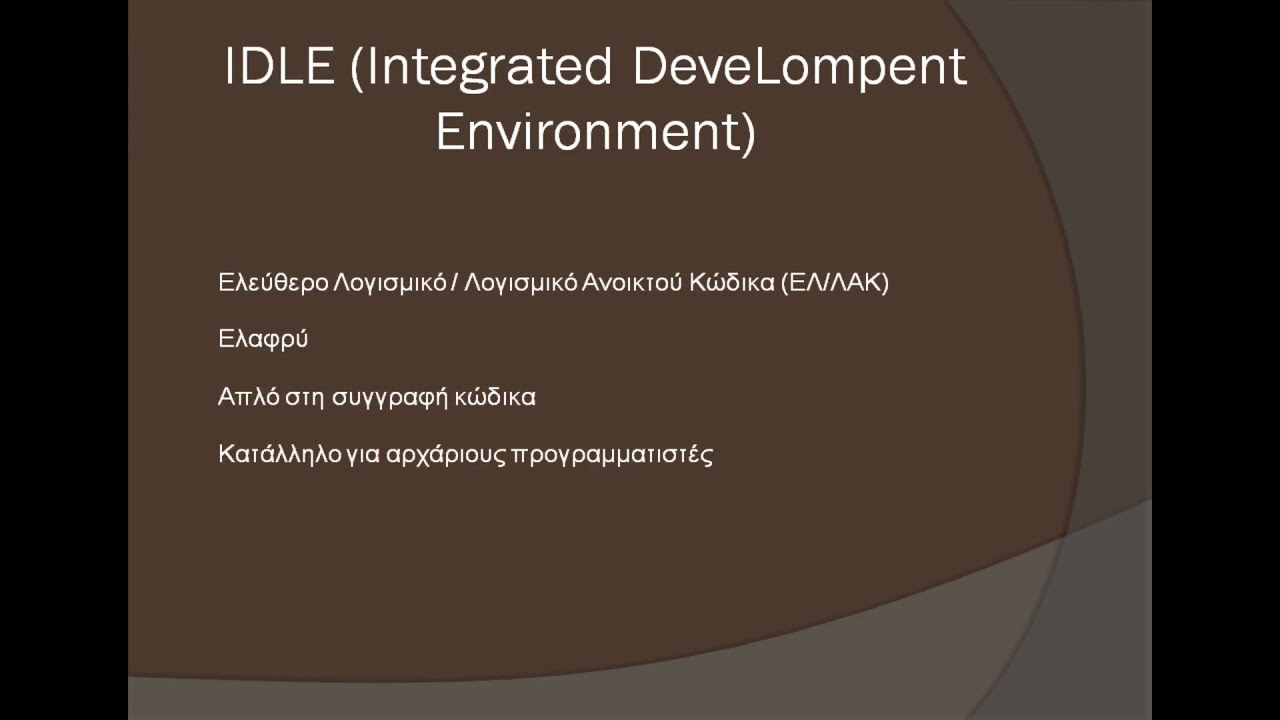 IDLE (Integrated DeveLompent Environment)

Ελεύθερο Λογισμικό / Λογισμικό Ανοικτού Κώδικα (ΕΛ/ΛΑΚ)

Ελαφρύ

Απλό στη συγγραφή κώδικα

Κατάλληλο για αρχάριους προγραμματιστές